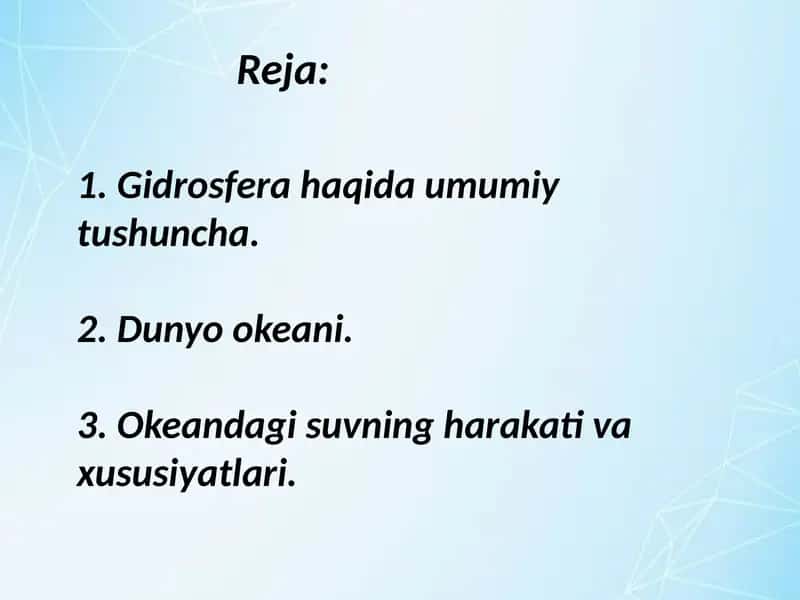 Reja:

1. Gidrosfera haqida umumiy tushuncha.

2. Dunyo okeani.

3. Okeandagi suvning harakati va xususiyatlari.